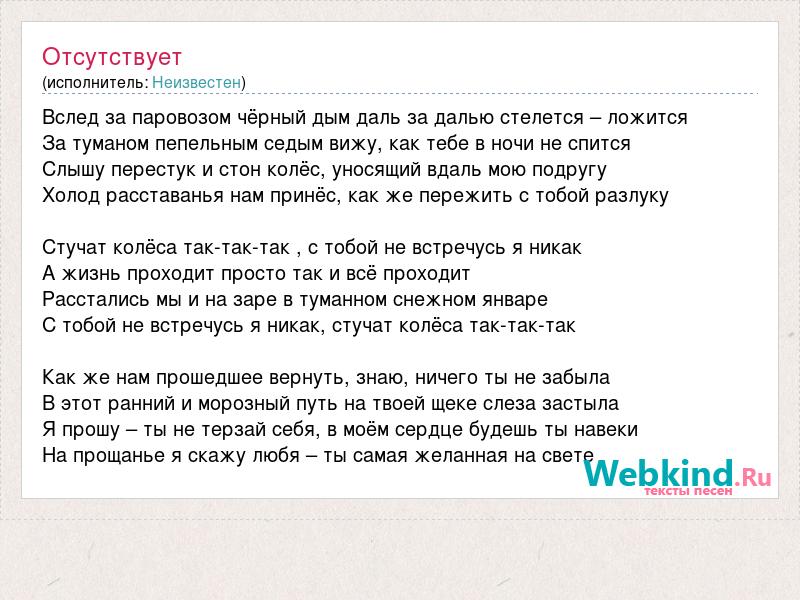 Отсутствует
(исполнитель: Неизвестен)

Вслед за паровозом чёрный дым даль за далью стелется – ложится
За туманом пепельным седым вижу, как тебе в ночи не спится
Слышу перестук и стон колёс, уносящий вдаль мою подругу
Холод расставанья нам принёс, как же пережить с тобой разлуку

Стучат колёса так-так-так , с тобой не встречусь я никак
А жизнь проходит просто так и всё проходит
Расстались мы и на заре в туманном снежном январе
С тобой не встречусь я никак, стучат колёса так-так-так

Как же нам прошедшее вернуть, знаю, ничего ты не забыла
В этот ранний и морозный путь на твоей щеке слеза застыла
Я прошу – ты не терзай себя, в моём сердце будешь ты навеки
На прощанье я скажу любя – ты самая желанная на свете

Webkind.Ru
тексты песен